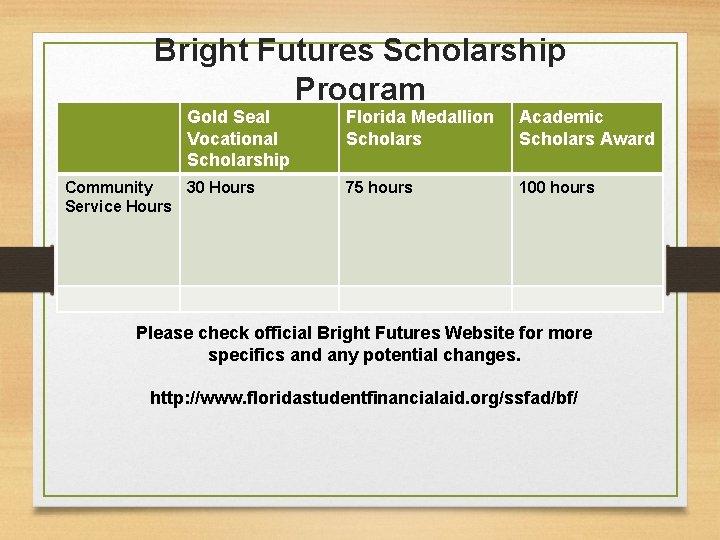 Bright Futures Scholarship Program

| | Gold Seal Vocational Scholarship | Florida Medallion Scholars | Academic Scholars Award |
|---|---|---|---|
| Community Service Hours | 30 Hours | 75 hours | 100 hours |
| | | | |

Please check official Bright Futures Website for more specifics and any potential changes.

http://www.floridastudentfinancialaid.org/ssfad/bf/